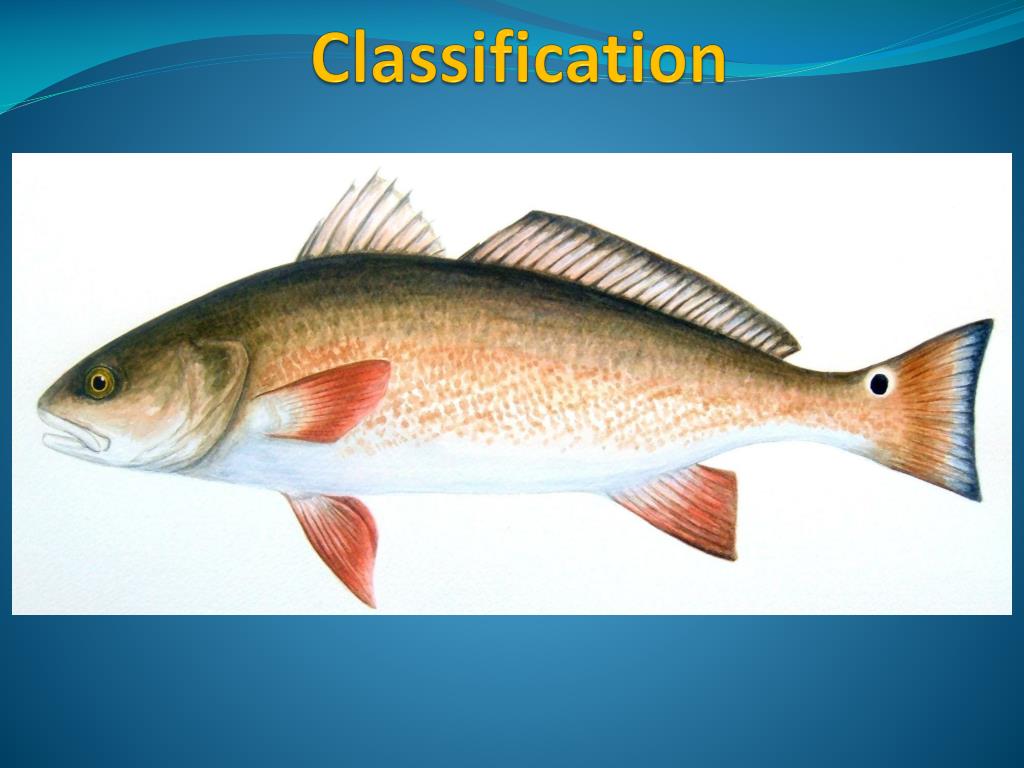 Classification